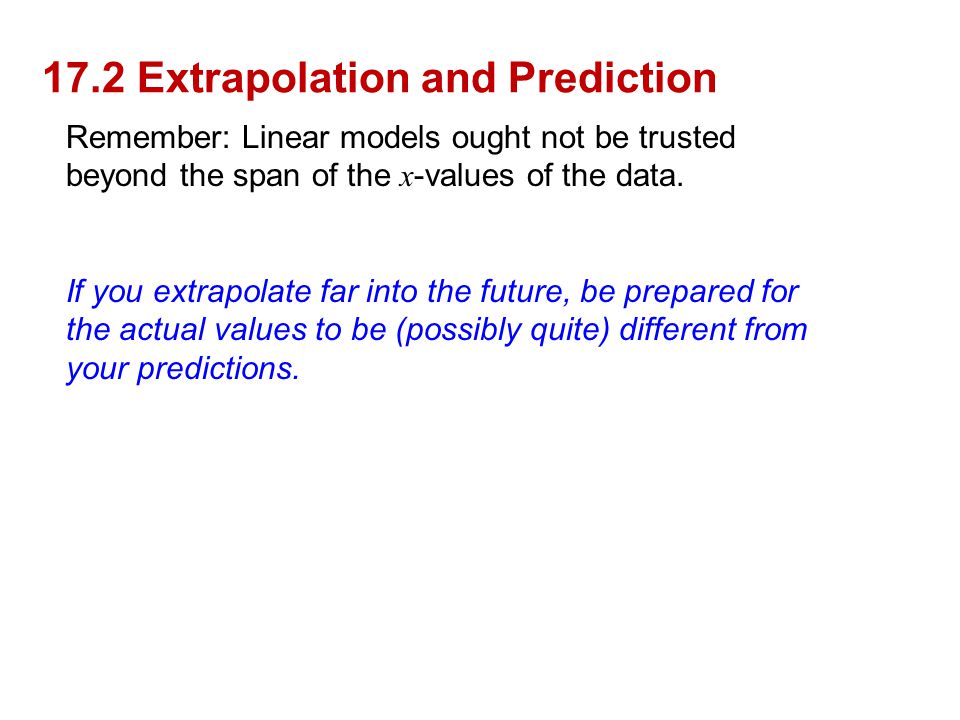 17.2 Extrapolation and Prediction

Remember: Linear models ought not be trusted beyond the span of the $x$-values of the data.

If you extrapolate far into the future, be prepared for the actual values to be (possibly quite) different from your predictions.